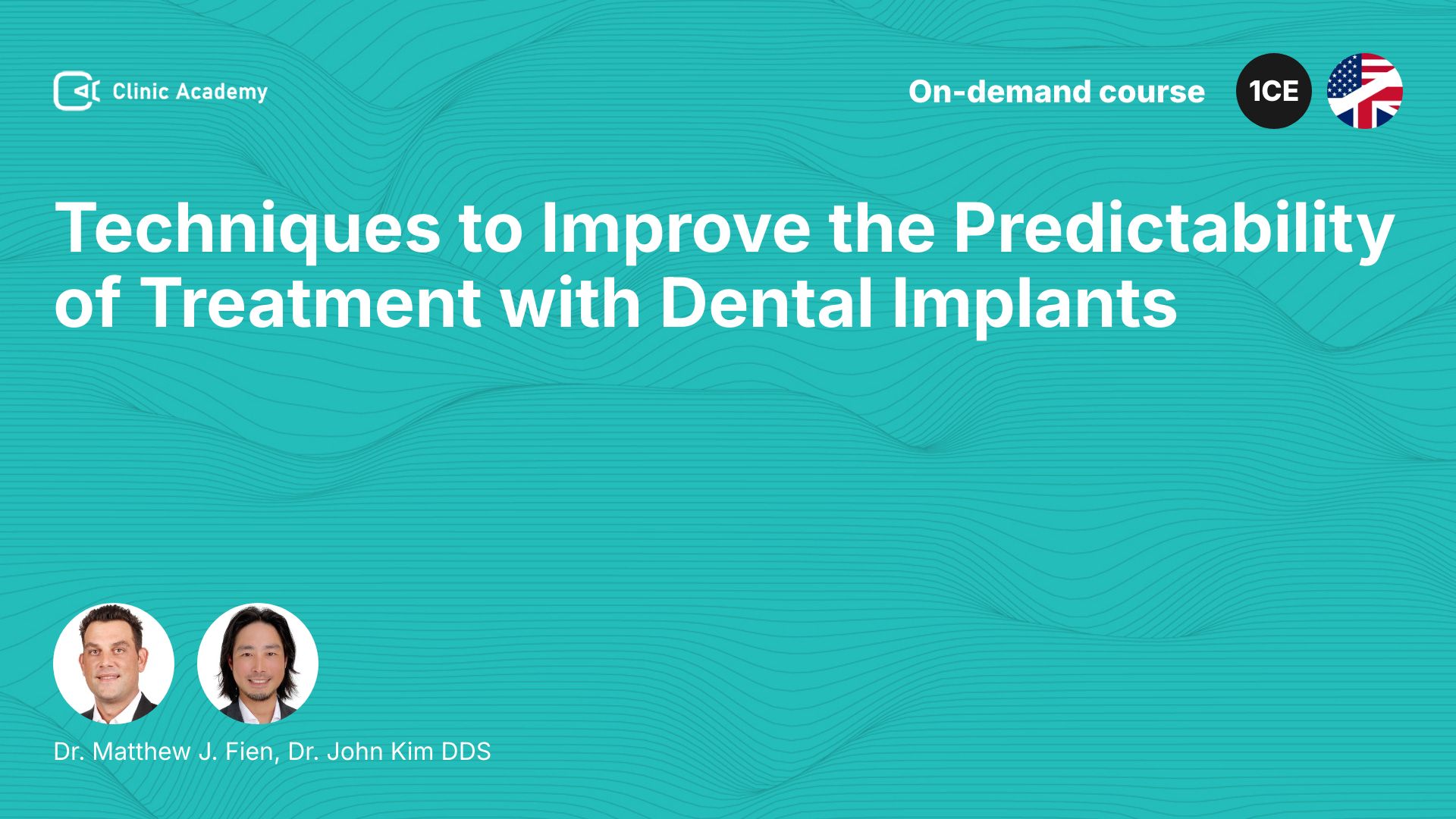 Clinic Academy

On-demand course

1CE

Techniques to Improve the Predictability of Treatment with Dental Implants

Dr. Matthew J. Fien, Dr. John Kim DDS